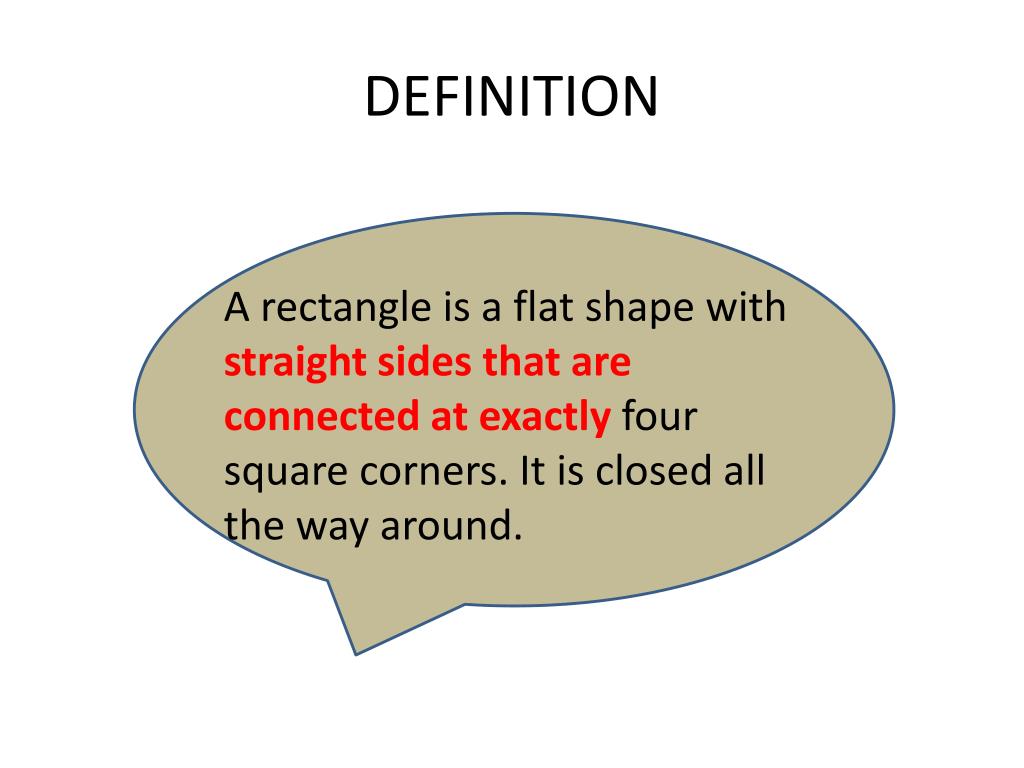 DEFINITION

A rectangle is a flat shape with straight sides that are connected at exactly four square corners. It is closed all the way around.